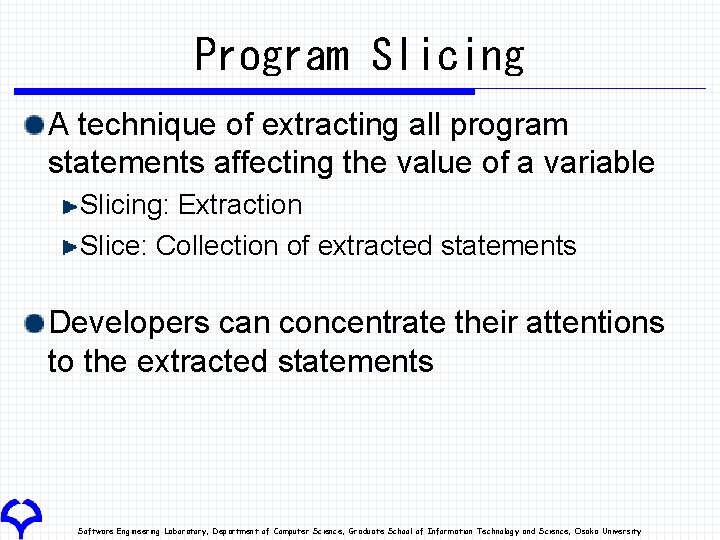 Program Slicing

A technique of extracting all program statements affecting the value of a variable

Slicing: Extraction

Slice: Collection of extracted statements

Developers can concentrate their attentions to the extracted statements

Software Engineering Laboratory, Department of Computer Science, Graduate School of Information Technology and Science, Osaka University